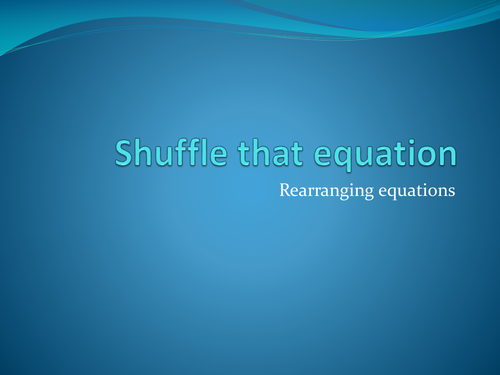 Shuffle that equation

Rearranging equations